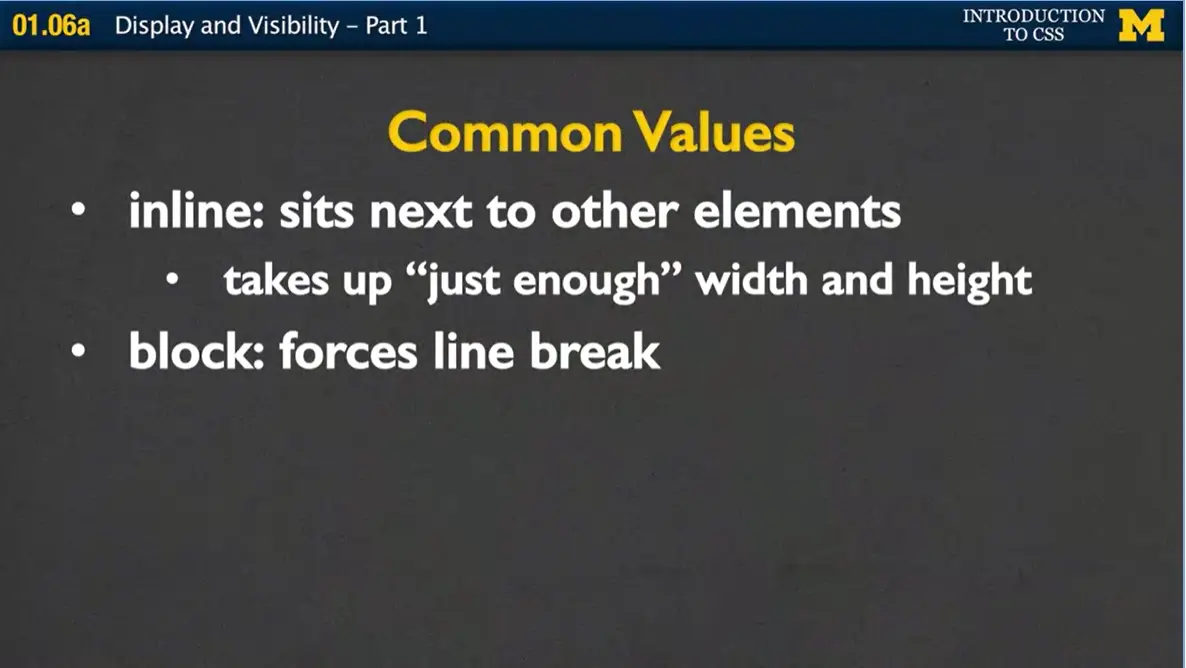 01.06a Display and Visibility – Part 1

INTRODUCTION TO CSS M

Common Values

• inline: sits next to other elements
  • takes up “just enough” width and height
• block: forces line break